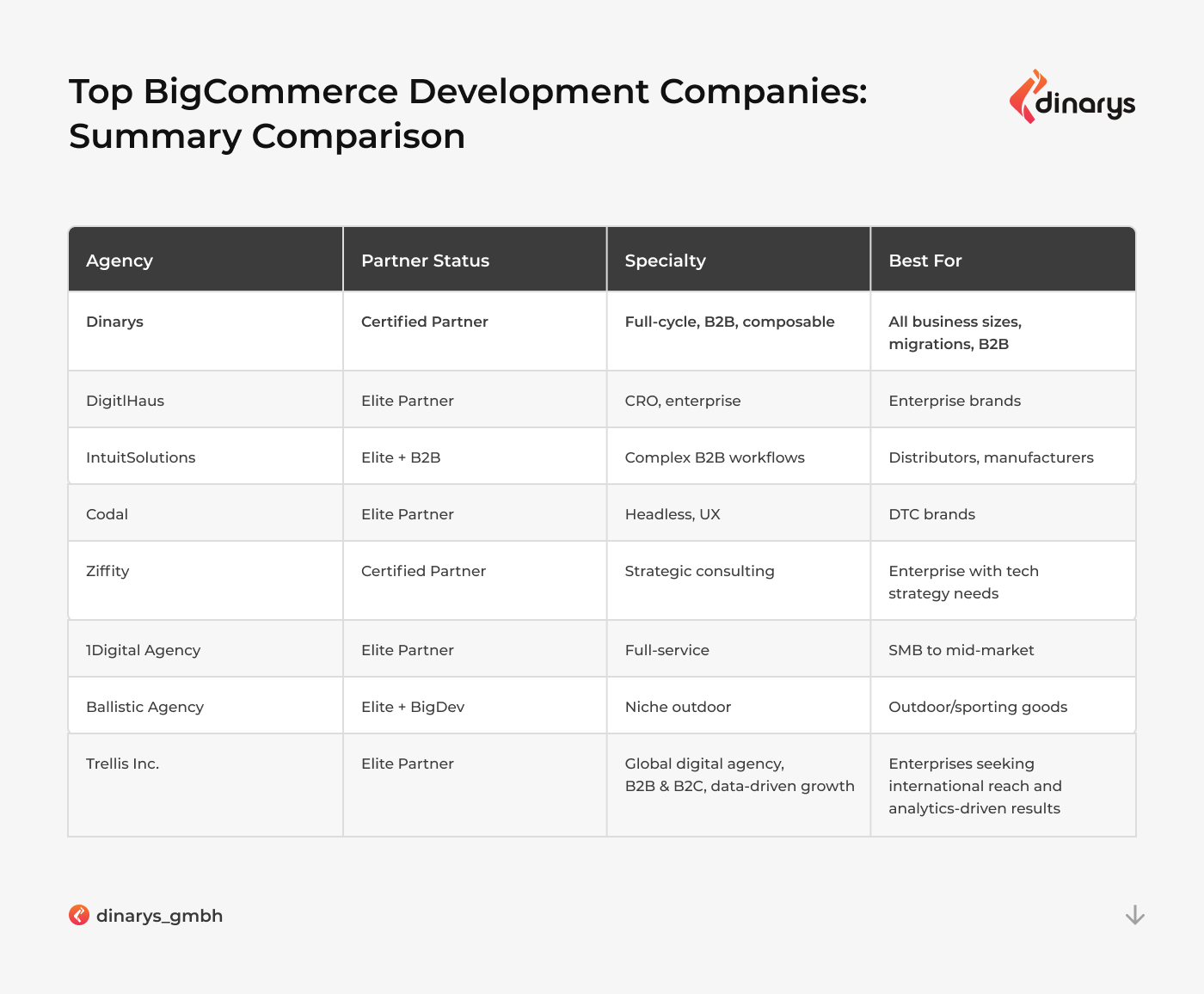 Top BigCommerce Development Companies: Summary Comparison

dinarys

| Agency | Partner Status | Specialty | Best For |
|---|---|---|---|
| Dinarys | Certified Partner | Full-cycle, B2B, composable | All business sizes, migrations, B2B |
| DigitlHaus | Elite Partner | CRO, enterprise | Enterprise brands |
| IntuitSolutions | Elite + B2B | Complex B2B workflows | Distributors, manufacturers |
| Codal | Elite Partner | Headless, UX | DTC brands |
| Ziffity | Certified Partner | Strategic consulting | Enterprise with tech strategy needs |
| 1Digital Agency | Elite Partner | Full-service | SMB to mid-market |
| Ballistic Agency | Elite + BigDev | Niche outdoor | Outdoor/sporting goods |
| Trellis Inc. | Elite Partner | Global digital agency, B2B & B2C, data-driven growth | Enterprises seeking international reach and analytics-driven results |

dinarys_gmbh